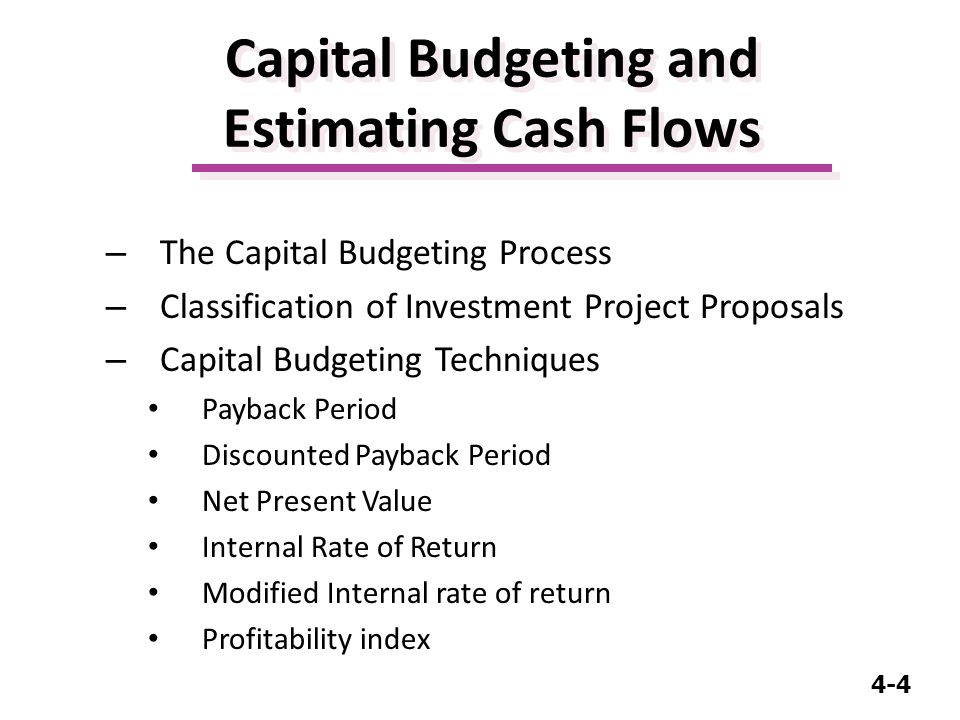 Capital Budgeting and Estimating Cash Flows

– The Capital Budgeting Process
– Classification of Investment Project Proposals
– Capital Budgeting Techniques
• Payback Period
• Discounted Payback Period
• Net Present Value
• Internal Rate of Return
• Modified Internal rate of return
• Profitability index

4-4